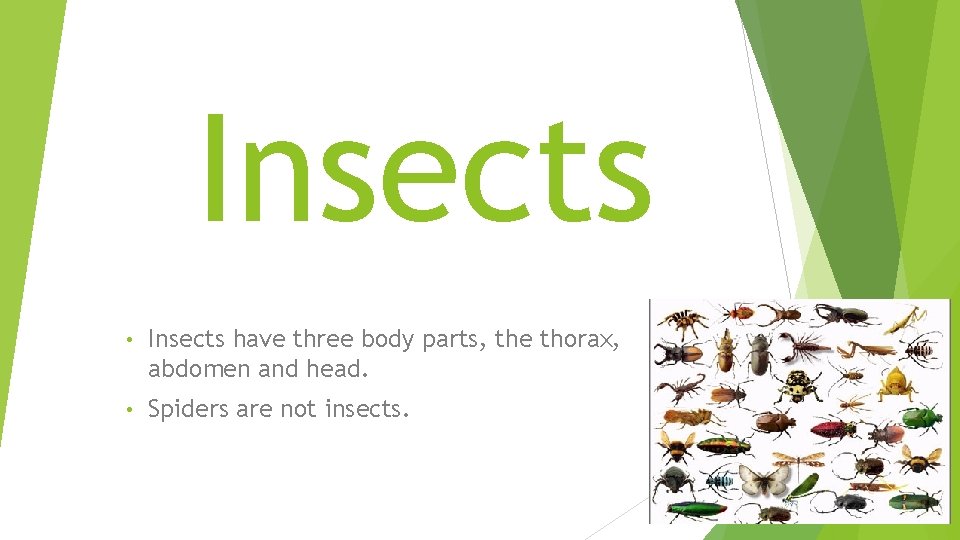 Insects

• Insects have three body parts, the thorax, abdomen and head.

• Spiders are not insects.